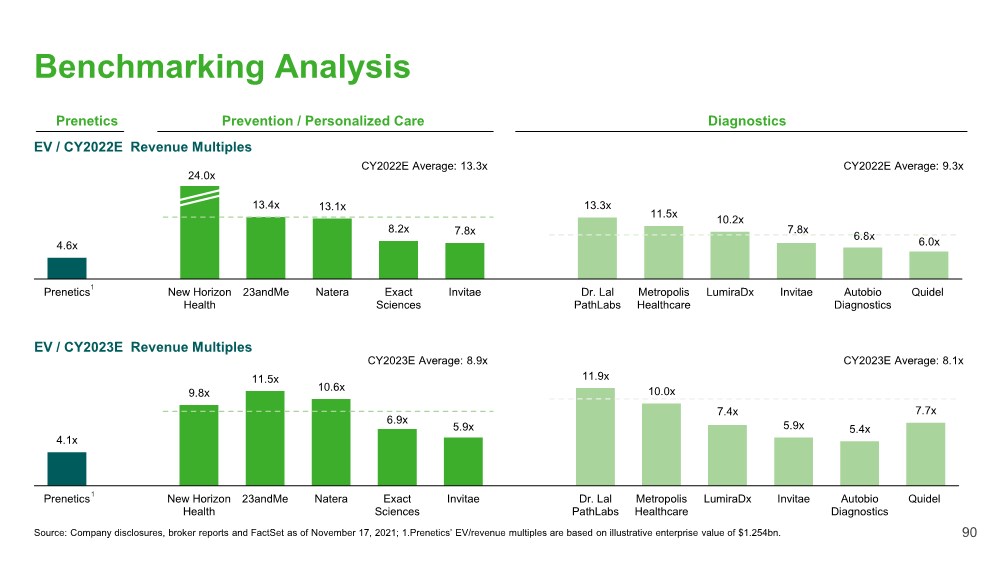 Benchmarking Analysis

Prenetics

Prevention / Personalized Care

Diagnostics

EV / CY2022E Revenue Multiples

CY2022E Average: 13.3x

CY2022E Average: 9.3x

4.6x

24.0x

13.4x

13.1x

8.2x

7.8x

13.3x

11.5x

10.2x

7.8x

6.8x

6.0x

Prenetics$^1$

New Horizon Health

23andMe

Natera

Exact Sciences

Invitae

Dr. Lal PathLabs

Metropolis Healthcare

LumiraDx

Invitae

Autobio Diagnostics

Quidel

EV / CY2023E Revenue Multiples

CY2023E Average: 8.9x

CY2023E Average: 8.1x

4.1x

9.8x

11.5x

10.6x

6.9x

5.9x

11.9x

10.0x

7.4x

5.9x

5.4x

7.7x

Prenetics$^1$

New Horizon Health

23andMe

Natera

Exact Sciences

Invitae

Dr. Lal PathLabs

Metropolis Healthcare

LumiraDx

Invitae

Autobio Diagnostics

Quidel

Source: Company disclosures, broker reports and FactSet as of November 17, 2021; 1.Prenetics' EV/revenue multiples are based on illustrative enterprise value of $1.254bn.

90